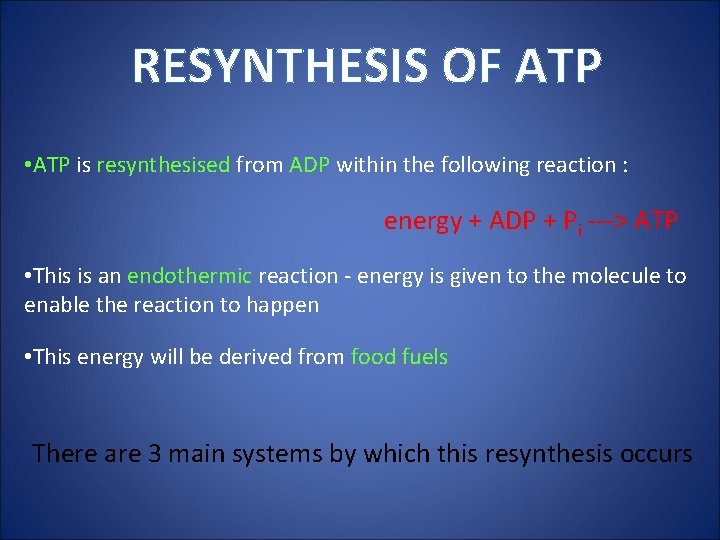 RESYNTHESIS OF ATP

•ATP is resynthesised from ADP within the following reaction :

energy + ADP + $P_i$ ---> ATP

•This is an endothermic reaction - energy is given to the molecule to enable the reaction to happen

•This energy will be derived from food fuels

There are 3 main systems by which this resynthesis occurs